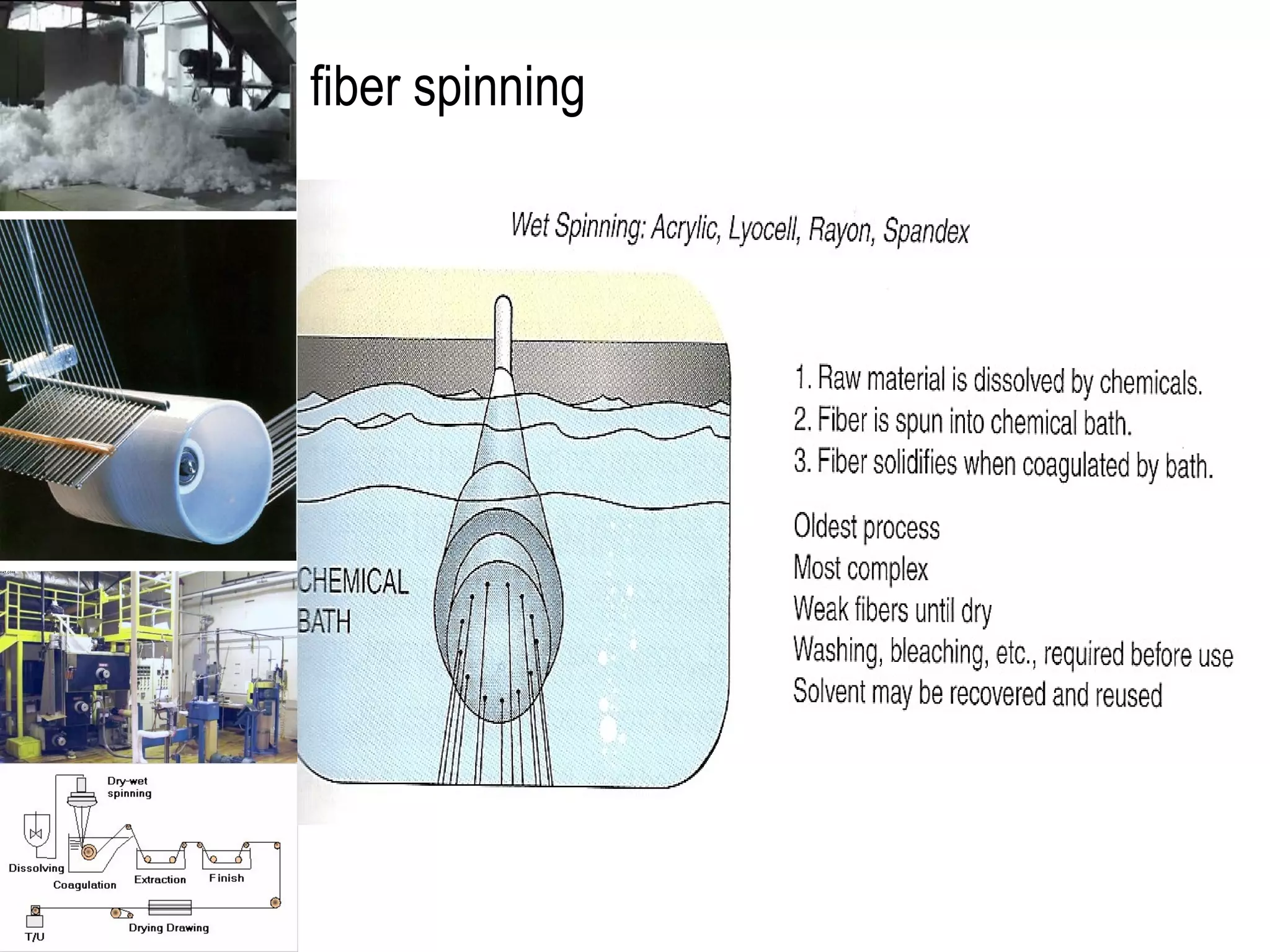 fiber spinning

Wet Spinning: Acrylic, Lyocell, Rayon, Spandex

CHEMICAL BATH

1. Raw material is dissolved by chemicals.
2. Fiber is spun into chemical bath.
3. Fiber solidifies when coagulated by bath.

Oldest process
Most complex
Weak fibers until dry
Washing, bleaching, etc., required before use
Solvent may be recovered and reused

Dry-wet spinning
Dissolving
Coagulation
Extraction
Finish
Drying Drawing
T/U